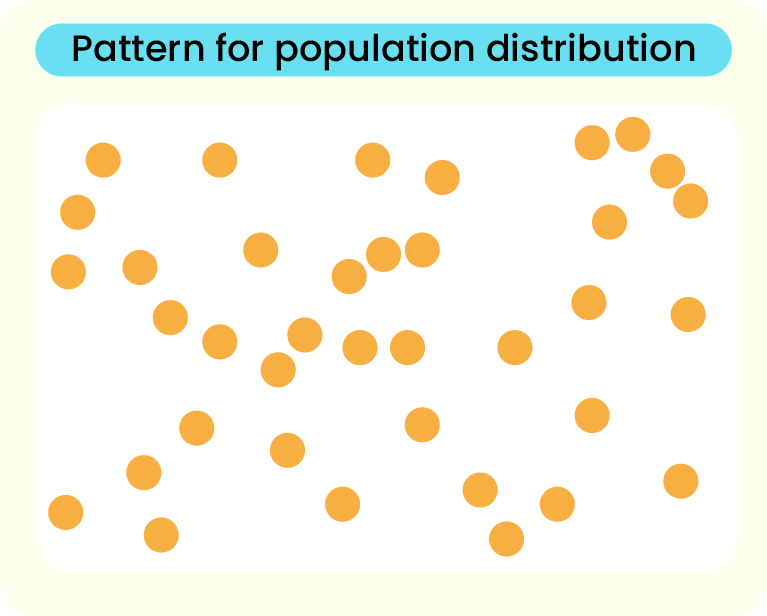 Pattern for population distribution